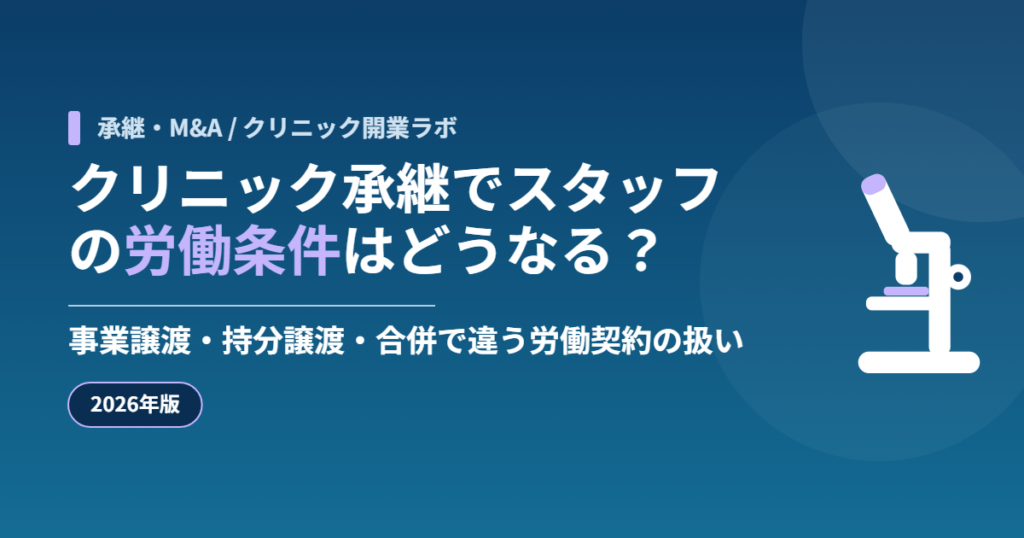 承継・M&A / クリニック開業ラボ

クリニック承継でスタッフの労働条件はどうなる？

事業譲渡・持分譲渡・合併で違う労働契約の扱い

2026年版